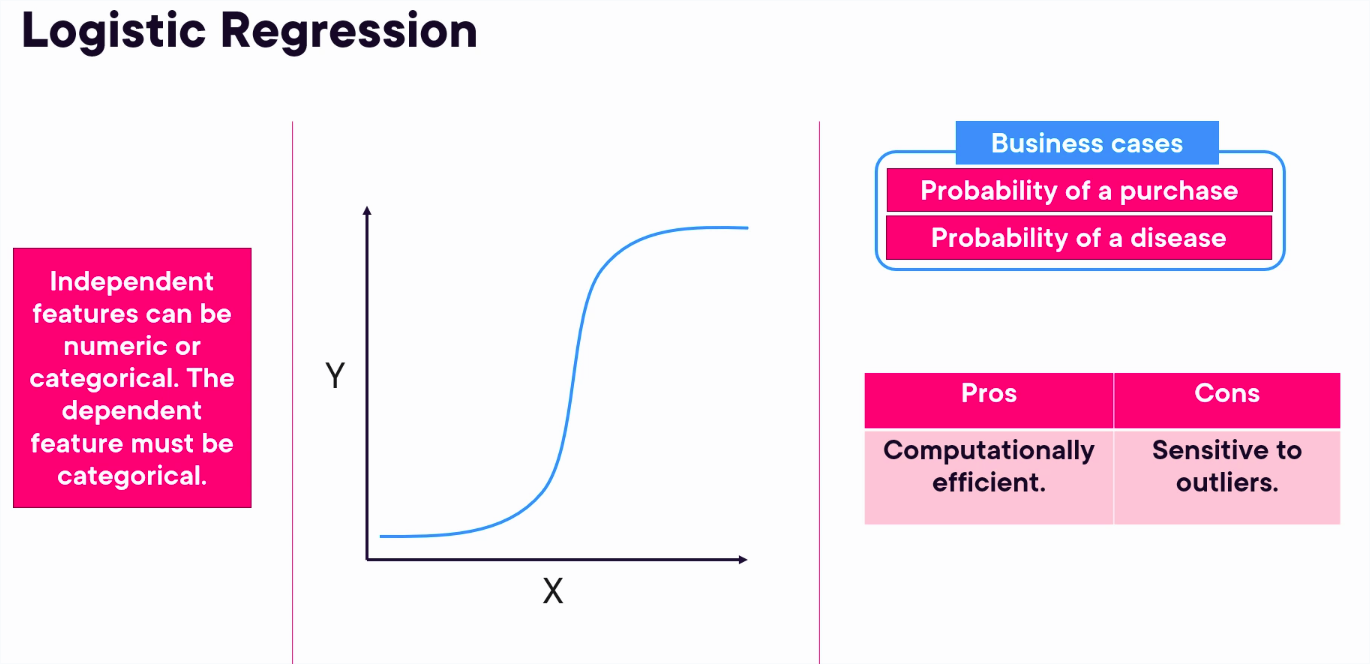 Logistic Regression

Independent features can be numeric or categorical. The dependent feature must be categorical.

Y

X

Business cases

Probability of a purchase

Probability of a disease

| Pros | Cons |
|---|---|
| Computationally efficient. | Sensitive to outliers. |